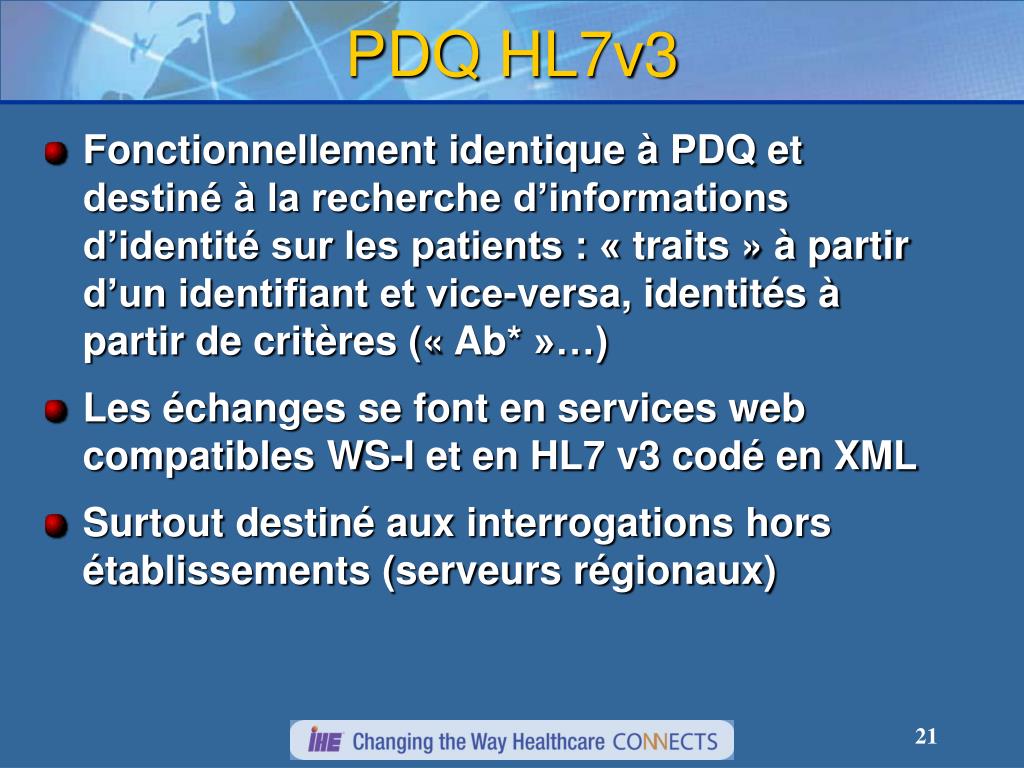 PDQ HL7v3

Fonctionnellement identique à PDQ et destiné à la recherche d’informations d’identité sur les patients : « traits » à partir d’un identifiant et vice-versa, identités à partir de critères (« Ab* »…)

Les échanges se font en services web compatibles WS-I et en HL7 v3 codé en XML

Surtout destiné aux interrogations hors établissements (serveurs régionaux)

IHE Changing the Way Healthcare CONNECTS

21